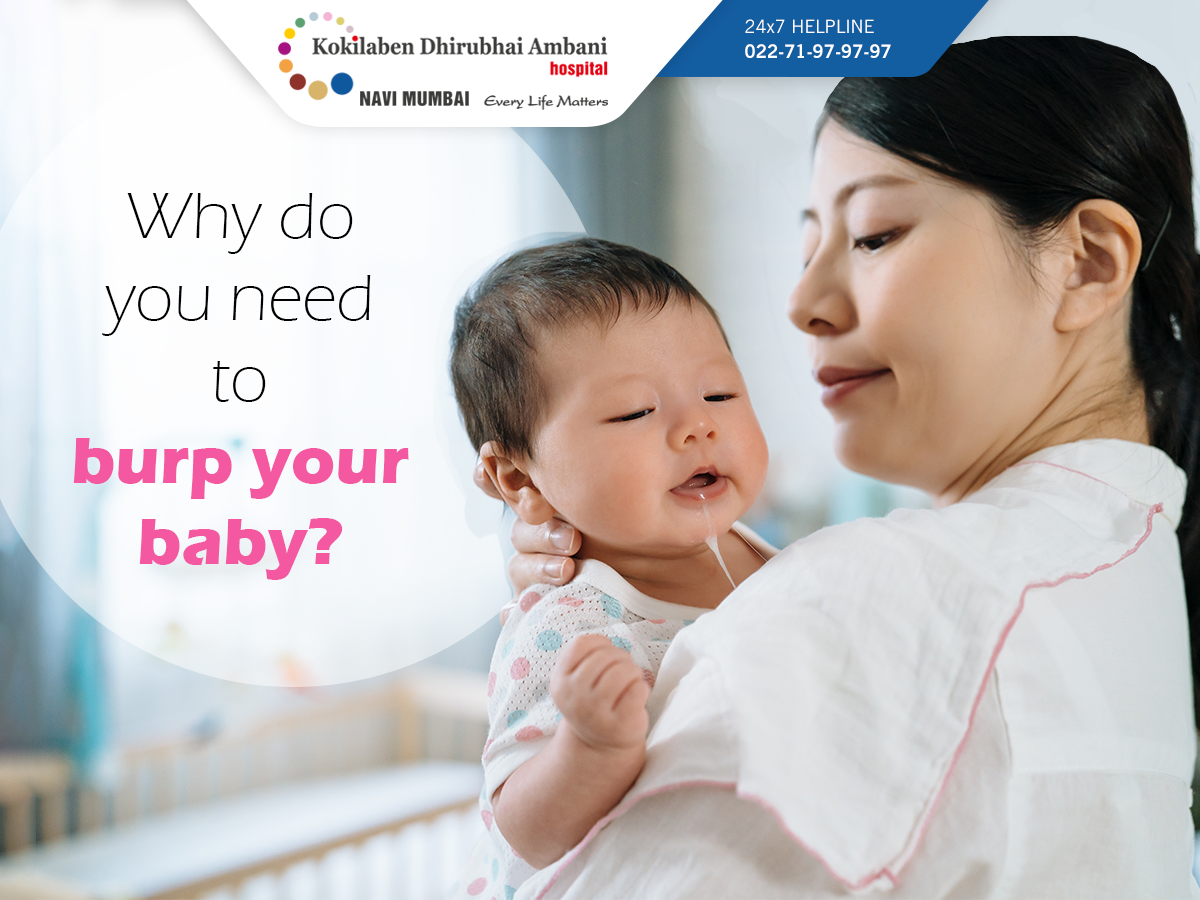 Kokilaben Dhirubhai Ambani hospital
NAVI MUMBAI Every Life Matters

24x7 HELPLINE
022-71-97-97-97

Why do you need to burp your baby?